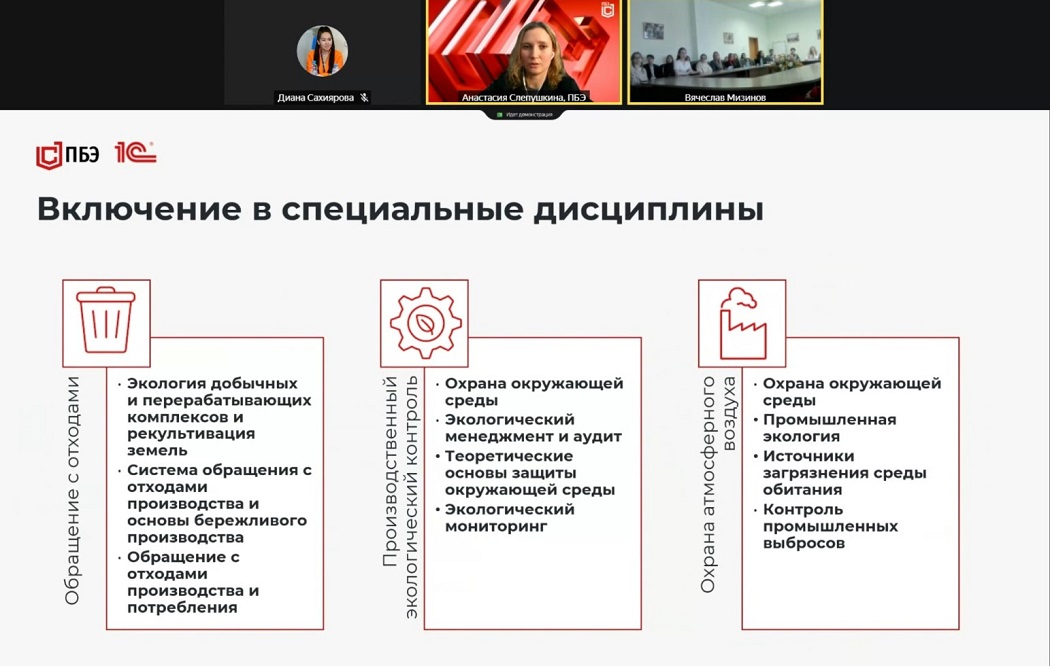 Диана Сахиярова

Анастасия Слепушкина, ПБЭ

Вячеслав Мизинов

Идет демонстрация

ПБЭ 1С

Включение в специальные дисциплины

Обращение с отходами

• Экология добычных и перерабатывающих комплексов и рекультивация земель
• Система обращения с отходами производства и основы бережливого производства
• Обращение с отходами производства и потребления

Производственный экологический контроль

• Охрана окружающей среды
• Экологический менеджмент и аудит
• Теоретические основы защиты окружающей среды
• Экологический мониторинг

Охрана атмосферного воздуха

• Охрана окружающей среды
• Промышленная экология
• Источники загрязнения среды обитания
• Контроль промышленных выбросов